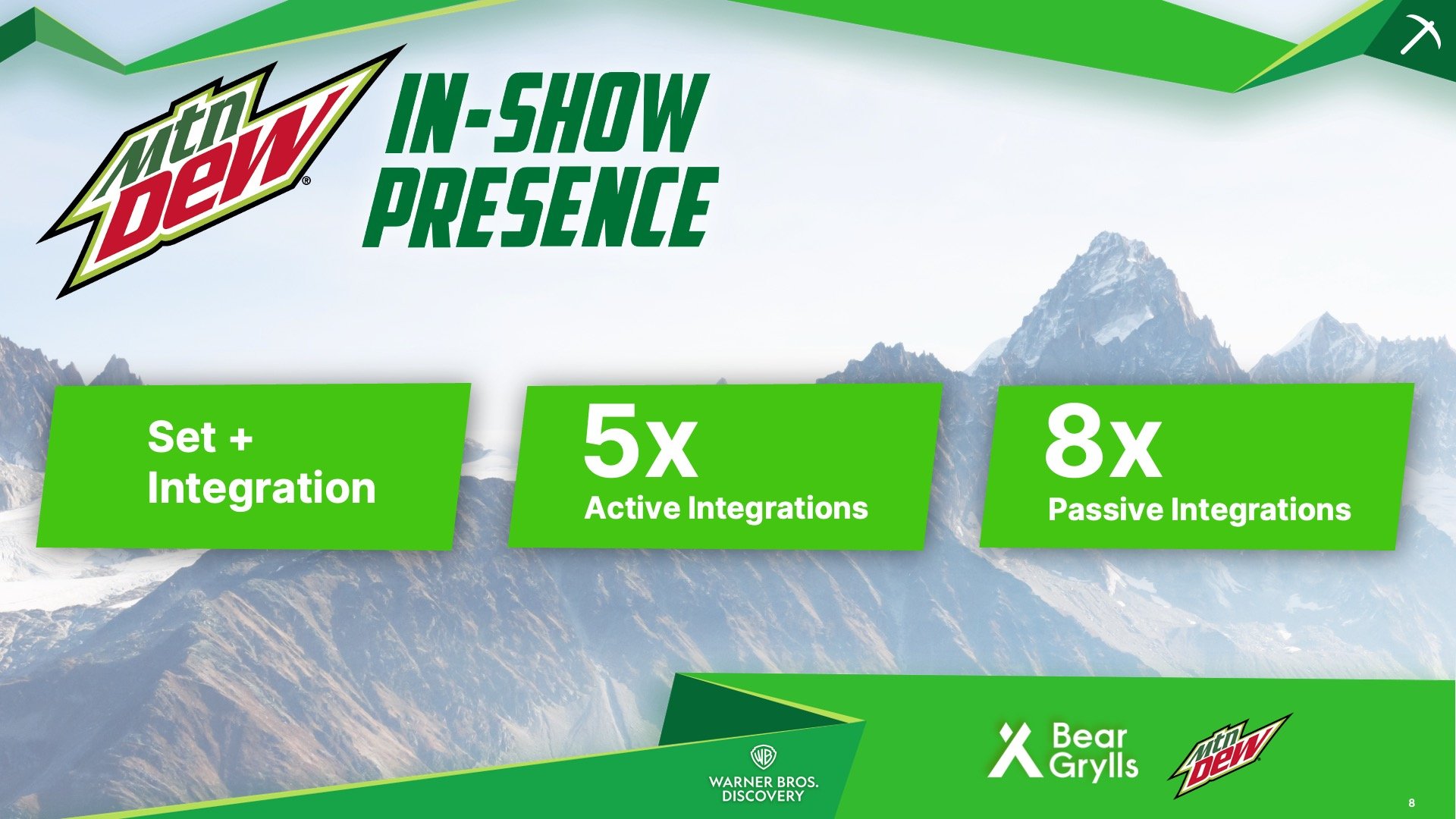 Mtn Dew®

IN-SHOW PRESENCE

Set + Integration

5x
Active Integrations

8x
Passive Integrations

WB
WARNER BROS. DISCOVERY

Bear Grylls

Mtn Dew

8